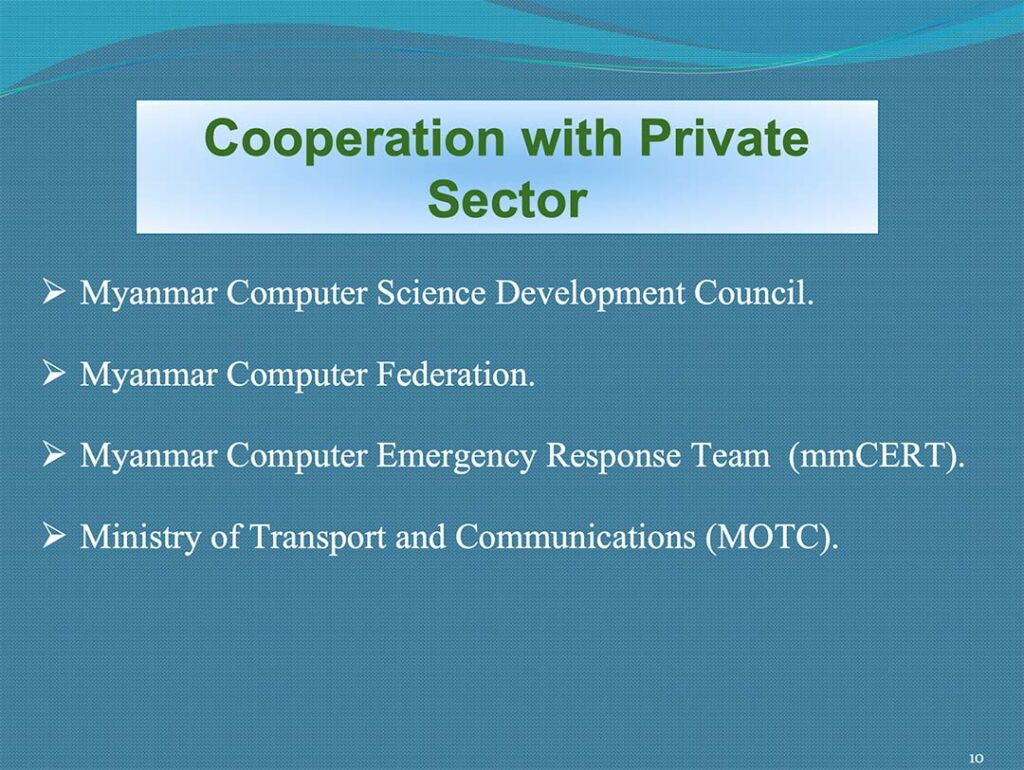 Cooperation with Private Sector

➢ Myanmar Computer Science Development Council.

➢ Myanmar Computer Federation.

➢ Myanmar Computer Emergency Response Team (mmCERT).

➢ Ministry of Transport and Communications (MOTC).

10